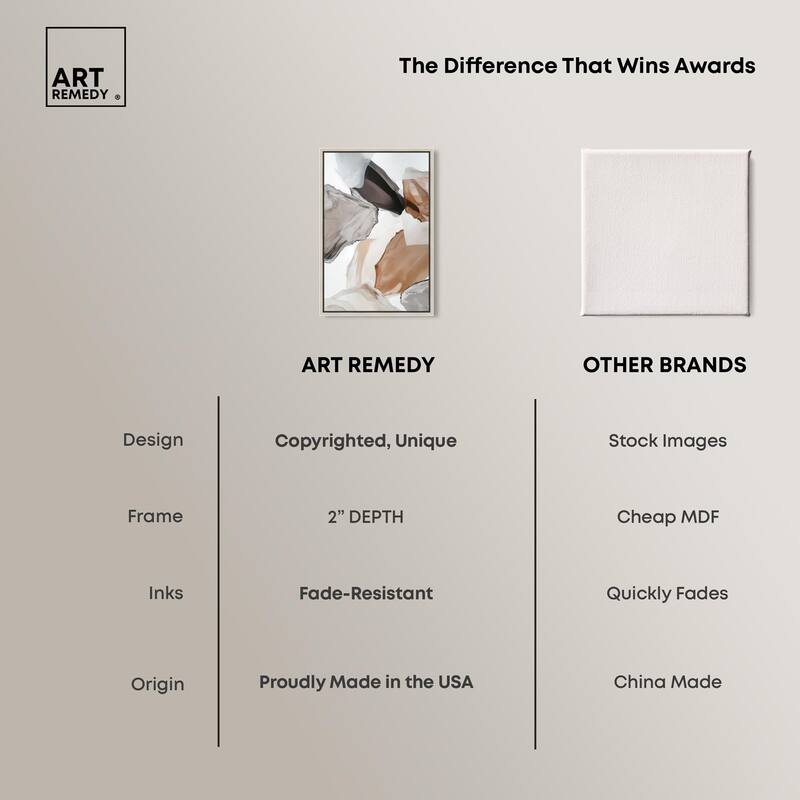 ART REMEDY ®

The Difference That Wins Awards

| | ART REMEDY | OTHER BRANDS |
|---|---|---|
| Design | Copyrighted, Unique | Stock Images |
| Frame | 2" DEPTH | Cheap MDF |
| Inks | Fade-Resistant | Quickly Fades |
| Origin | Proudly Made in the USA | China Made |